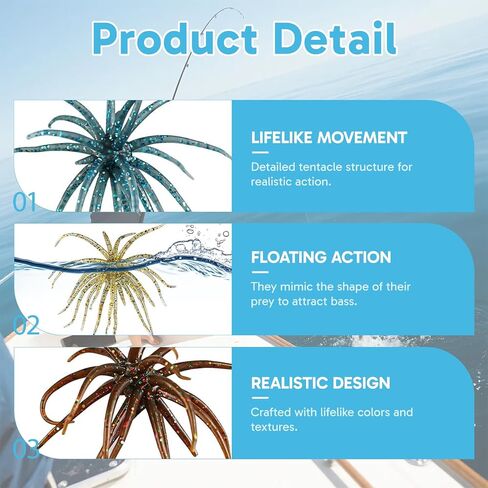 Product Detail

01

LIFELIKE MOVEMENT

Detailed tentacle structure for realistic action.

02

FLOATING ACTION

They mimic the shape of their prey to attract bass.

03

REALISTIC DESIGN

Crafted with lifelike colors and textures.